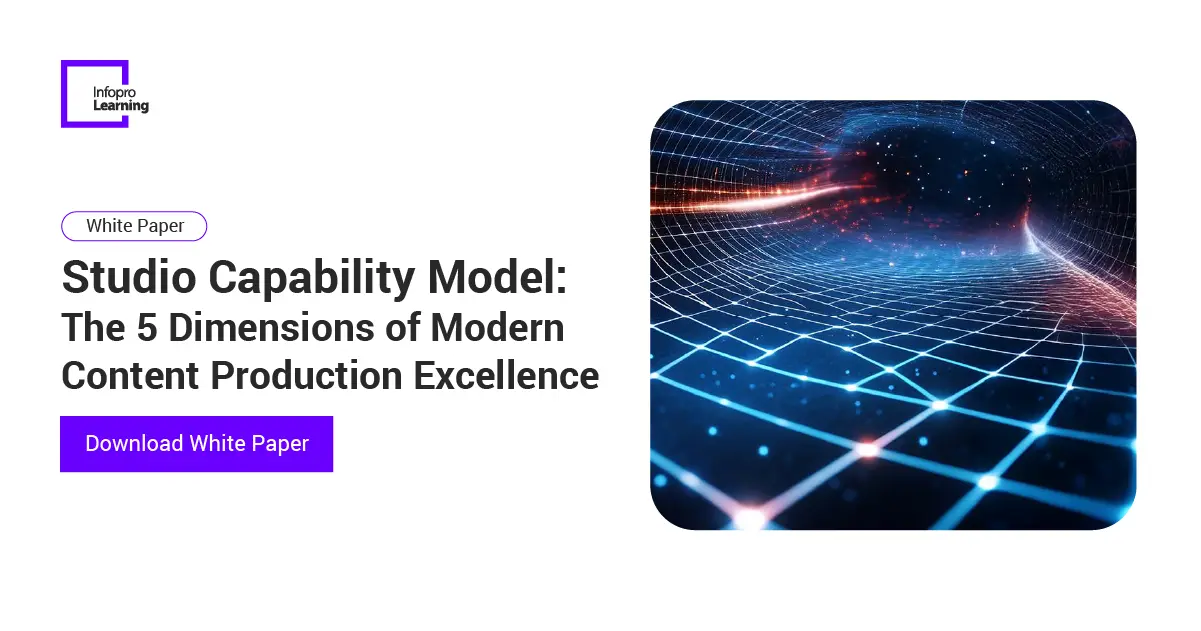 Infopro Learning

White Paper

Studio Capability Model: The 5 Dimensions of Modern Content Production Excellence

Download White Paper